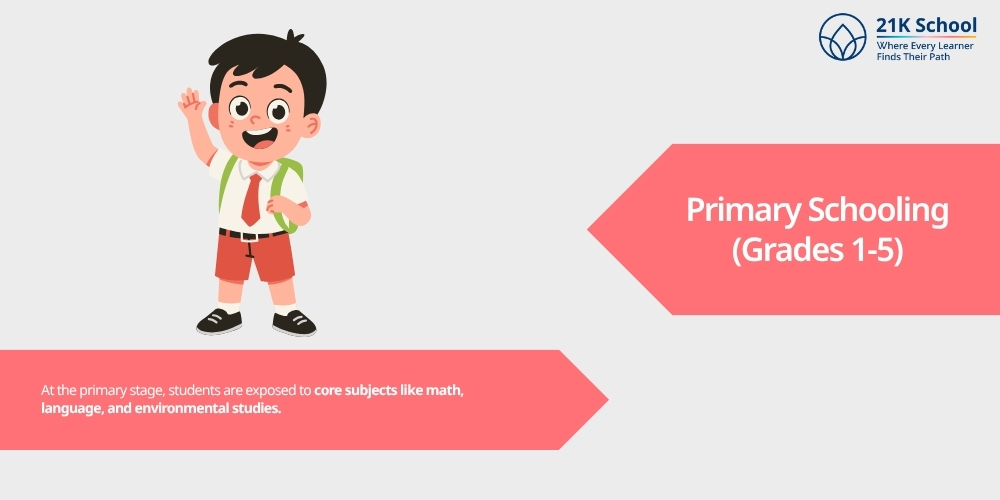 21K School
Where Every Learner Finds Their Path

Primary Schooling (Grades 1-5)

At the primary stage, students are exposed to core subjects like math, language, and environmental studies.